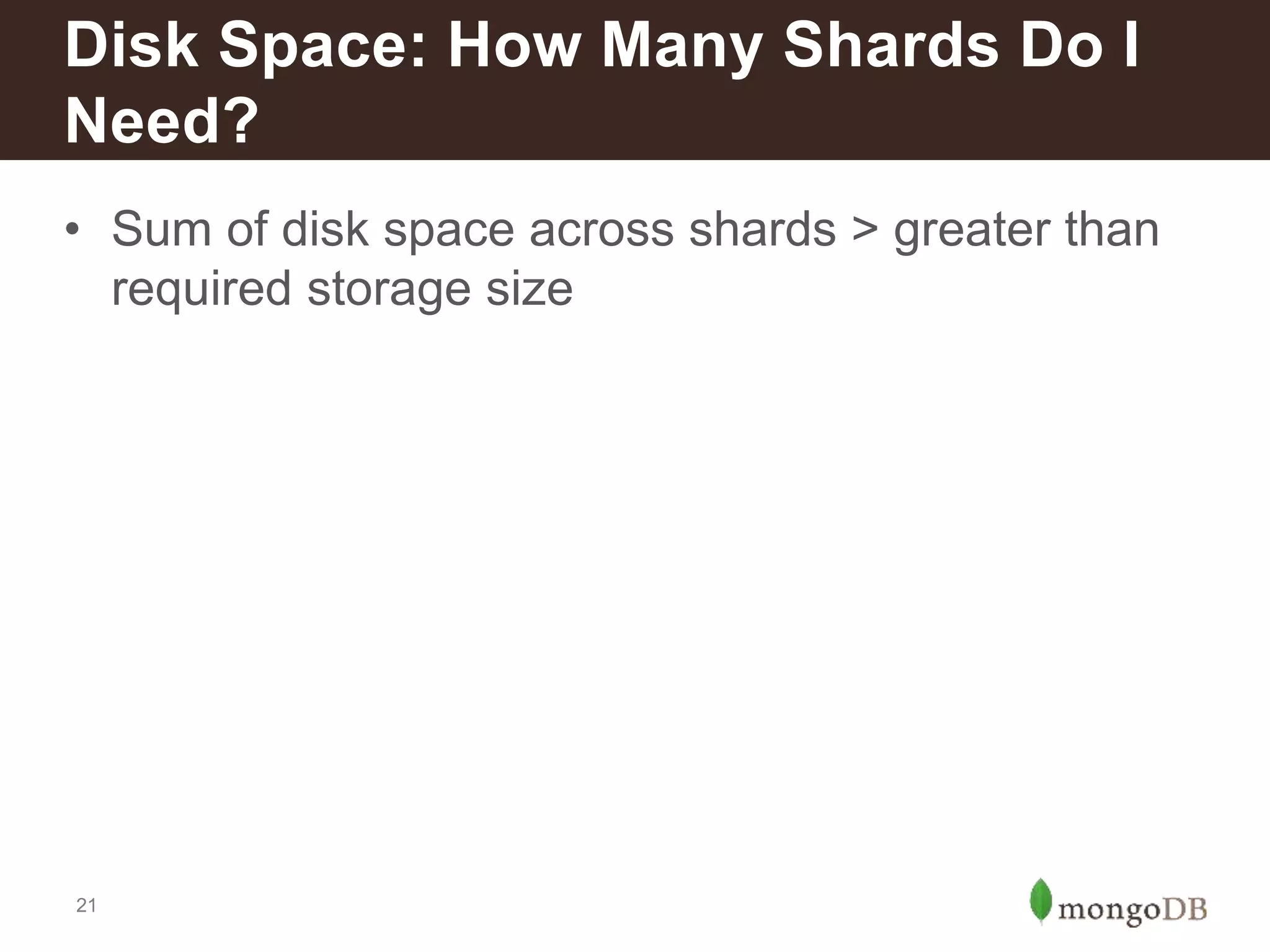 Disk Space: How Many Shards Do I Need?

• Sum of disk space across shards > greater than required storage size

21

mongoDB